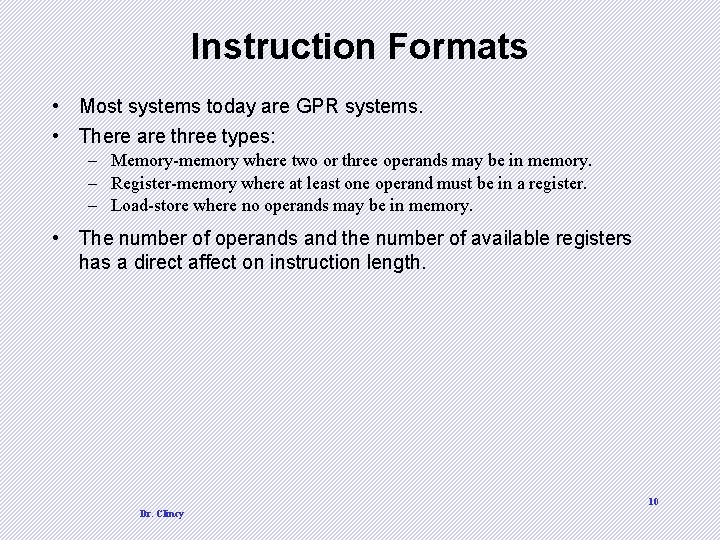 Instruction Formats

• Most systems today are GPR systems.
• There are three types:
– Memory-memory where two or three operands may be in memory.
– Register-memory where at least one operand must be in a register.
– Load-store where no operands may be in memory.
• The number of operands and the number of available registers has a direct affect on instruction length.

Dr. Clincy

10